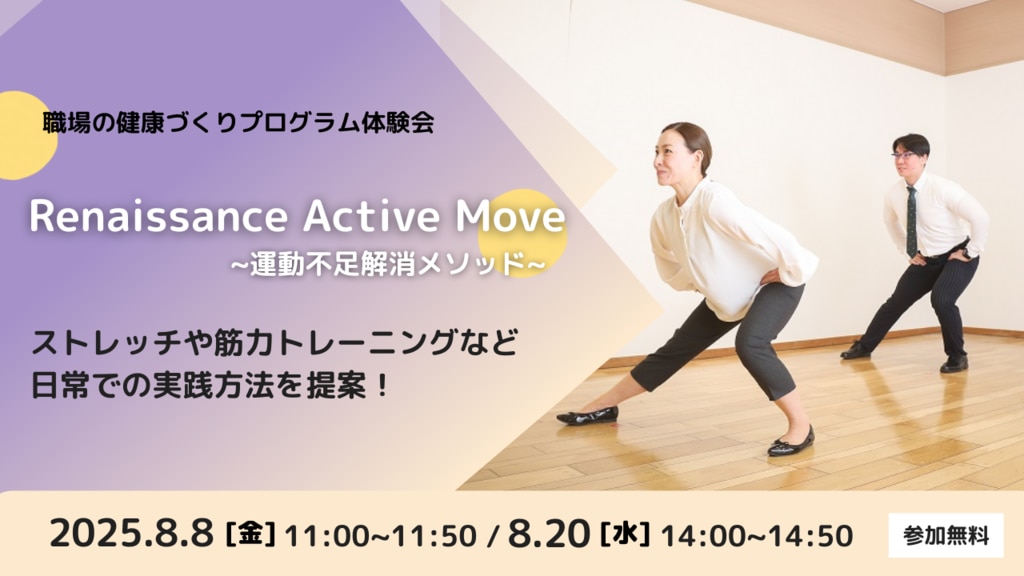 職場の健康づくりプログラム体験会

Renaissance Active Move
~運動不足解消メソッド~

ストレッチや筋力トレーニングなど
日常での実践方法を提案！

2025.8.8 [金] 11:00~11:50 / 8.20 [水] 14:00~14:50

参加無料